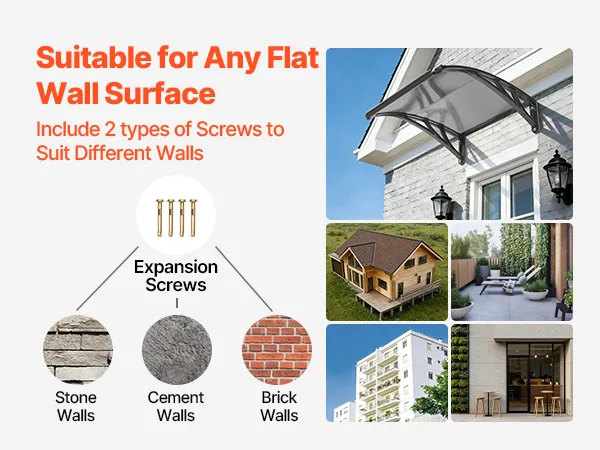 Suitable for Any Flat Wall Surface

Include 2 types of Screws to Suit Different Walls

Expansion Screws

Stone Walls

Cement Walls

Brick Walls